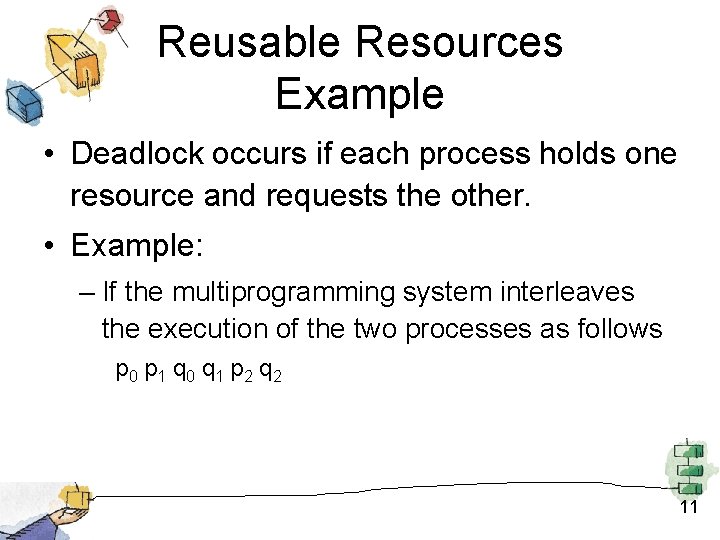 Reusable Resources Example

• Deadlock occurs if each process holds one resource and requests the other.

• Example:

– If the multiprogramming system interleaves the execution of the two processes as follows

$p_0$ $p_1$ $q_0$ $q_1$ $p_2$ $q_2$

11